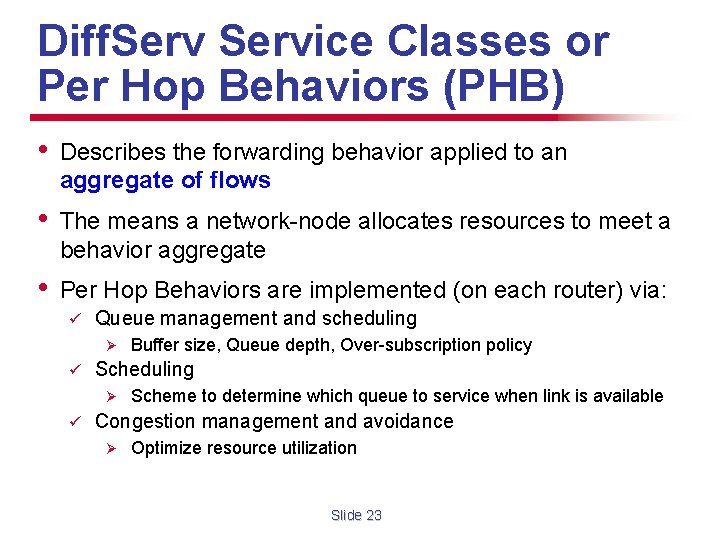 DiffServ Service Classes or Per Hop Behaviors (PHB)

• Describes the forwarding behavior applied to an aggregate of flows

• The means a network-node allocates resources to meet a behavior aggregate

• Per Hop Behaviors are implemented (on each router) via:

✓ Queue management and scheduling

➢ Buffer size, Queue depth, Over-subscription policy

✓ Scheduling

➢ Scheme to determine which queue to service when link is available

✓ Congestion management and avoidance

➢ Optimize resource utilization

Slide 23